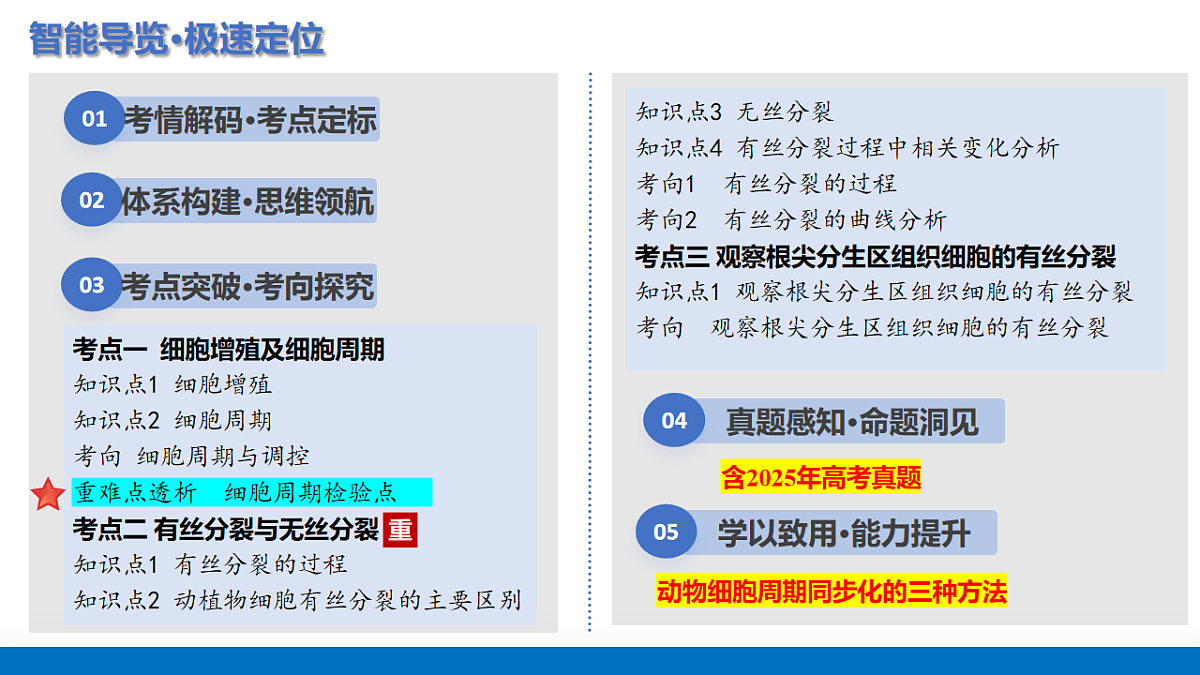 智能导览·极速定位

01 考情解码·考点定标

02 体系构建·思维领航

03 考点突破·考向探究

考点一 细胞增殖及细胞周期
知识点1 细胞增殖
知识点2 细胞周期
考向 细胞周期与调控
重难点透析 细胞周期检验点
考点二 有丝分裂与无丝分裂 重
知识点1 有丝分裂的过程
知识点2 动植物细胞有丝分裂的主要区别

知识点3 无丝分裂
知识点4 有丝分裂过程中相关变化分析
考向1 有丝分裂的过程
考向2 有丝分裂的曲线分析
考点三 观察根尖分生区组织细胞的有丝分裂
知识点1 观察根尖分生区组织细胞的有丝分裂
考向 观察根尖分生区组织细胞的有丝分裂

04 真题感知·命题洞见

含2025年高考真题

05 学以致用·能力提升

动物细胞周期同步化的三种方法